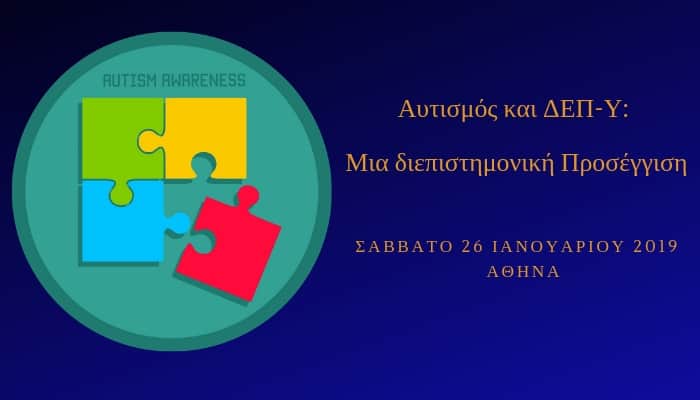 AUTISM AWARENESS

Αυτισμός και ΔΕΠ-Υ:

Μια διεπιστημονική Προσέγγιση

ΣΑΒΒΑΤΟ 26 ΙΑΝΟΥΑΡΙΟΥ 2019
ΑΘΗΝΑ